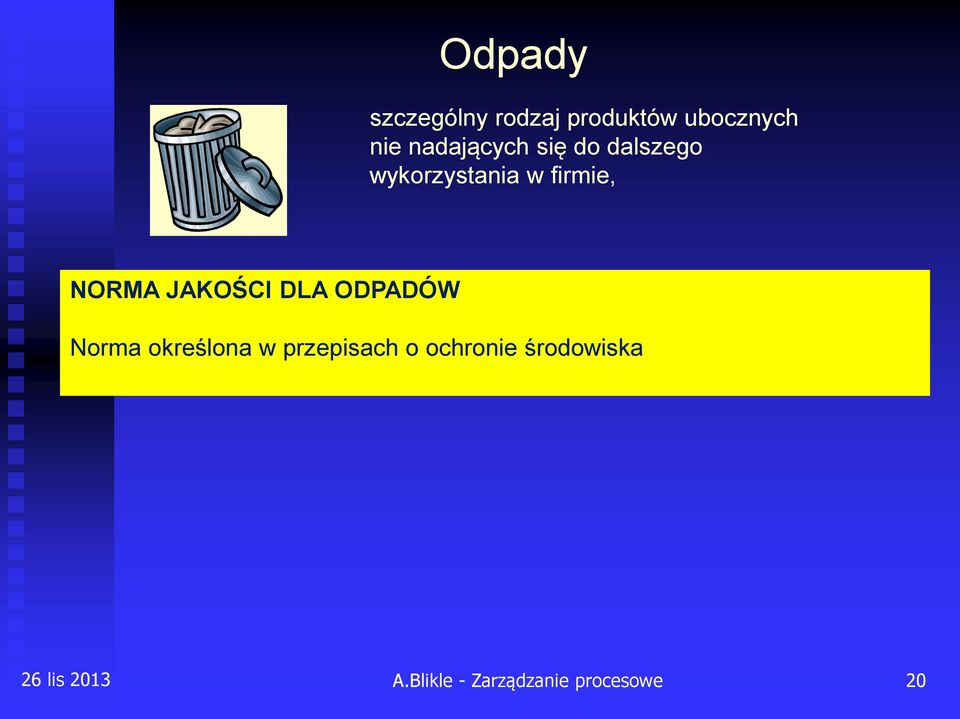 Odpady

szczególny rodzaj produktów ubocznych nie nadających się do dalszego wykorzystania w firmie,

NORMA JAKOŚCI DLA ODPADÓW

Norma określona w przepisach o ochronie środowiska

26 lis 2013

A.Blikle - Zarządzanie procesowe

20